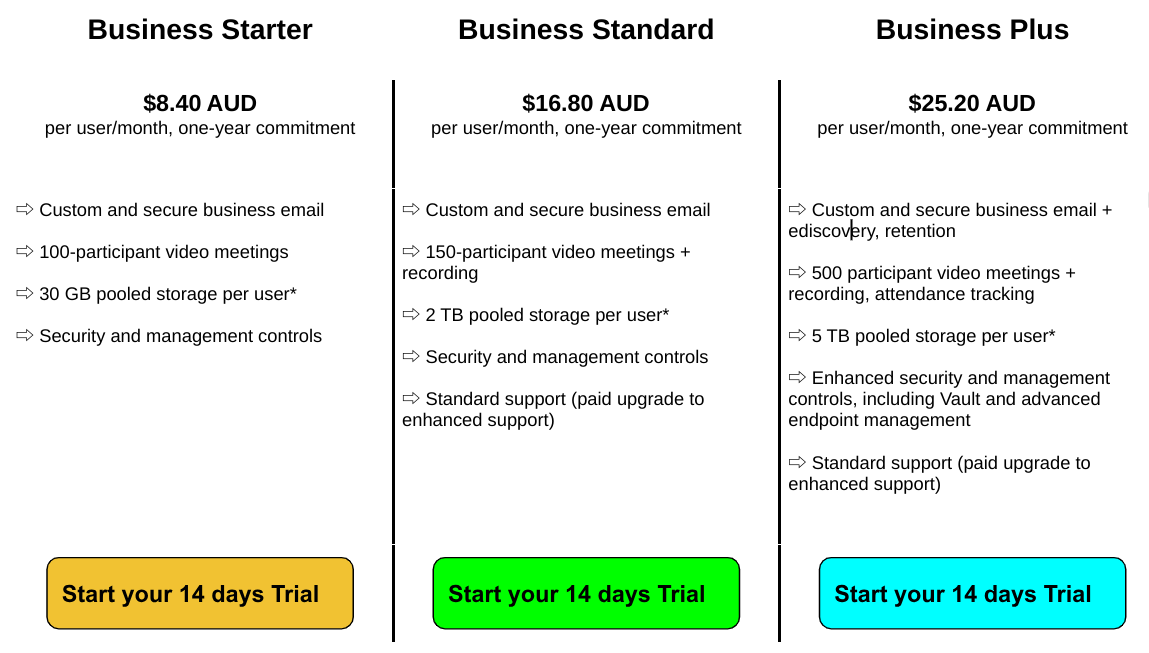 Business Starter

$8.40 AUD
per user/month, one-year commitment

⇨ Custom and secure business email

⇨ 100-participant video meetings

⇨ 30 GB pooled storage per user*

⇨ Security and management controls

Start your 14 days Trial

Business Standard

$16.80 AUD
per user/month, one-year commitment

⇨ Custom and secure business email

⇨ 150-participant video meetings + recording

⇨ 2 TB pooled storage per user*

⇨ Security and management controls

⇨ Standard support (paid upgrade to enhanced support)

Start your 14 days Trial

Business Plus

$25.20 AUD
per user/month, one-year commitment

⇨ Custom and secure business email + ediscovery, retention

⇨ 500 participant video meetings + recording, attendance tracking

⇨ 5 TB pooled storage per user*

⇨ Enhanced security and management controls, including Vault and advanced endpoint management

⇨ Standard support (paid upgrade to enhanced support)

Start your 14 days Trial